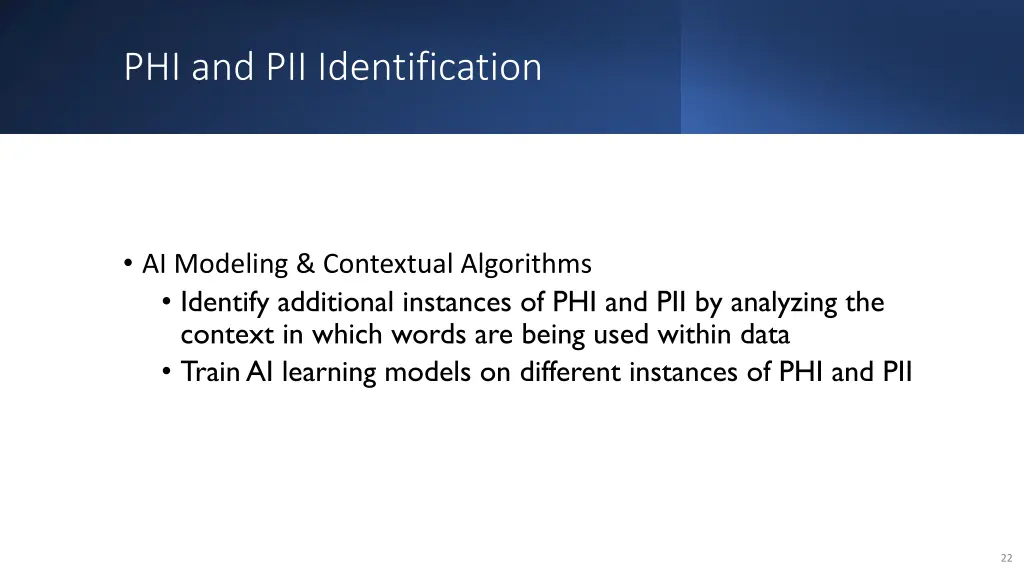 PHI and PII Identification

• AI Modeling & Contextual Algorithms
  • Identify additional instances of PHI and PII by analyzing the context in which words are being used within data
  • Train AI learning models on different instances of PHI and PII

22